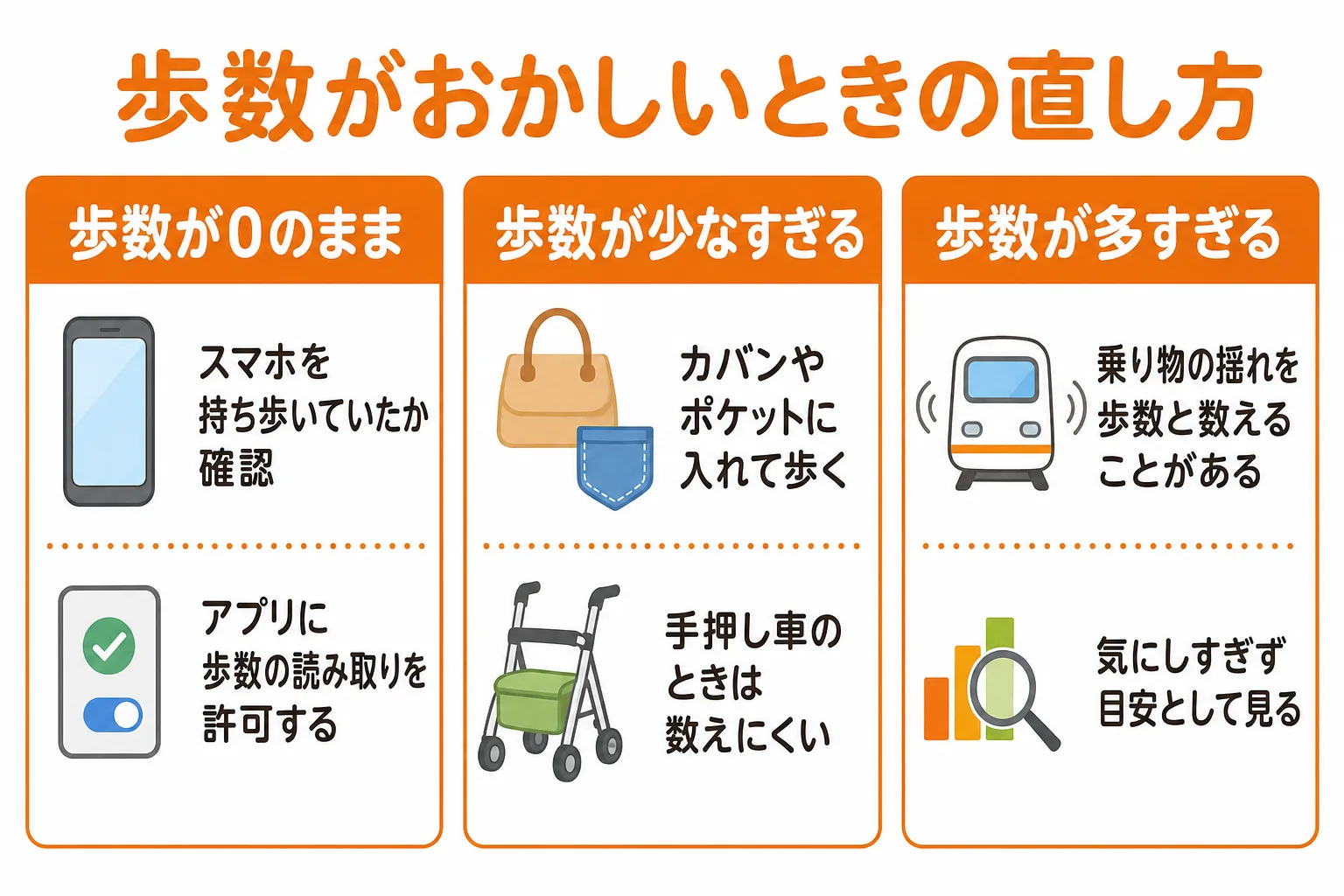 歩数がおかしいときの直し方

歩数が0のまま

スマホを持ち歩いていたか確認

アプリに歩数の読み取りを許可する

歩数が少なすぎる

カバンやポケットに入れて歩く

手押し車のときは数えにくい

歩数が多すぎる

乗り物の揺れを歩数と数えることがある

気にしすぎず目安として見る